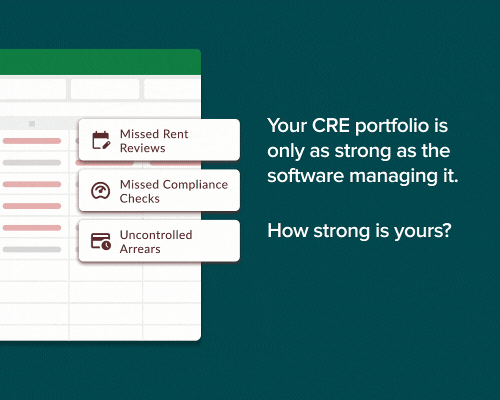 Missed Rent Reviews

Missed Compliance Checks

Uncontrolled Arrears

Your CRE portfolio is only as strong as the software managing it.

How strong is yours?